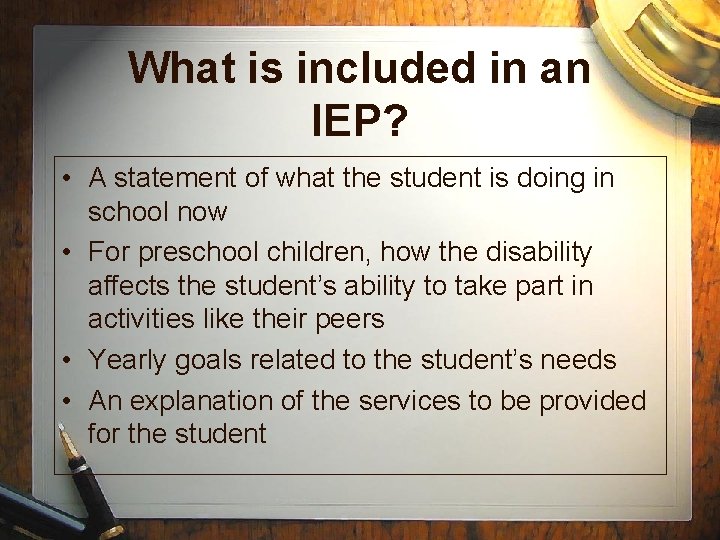 What is included in an IEP?

• A statement of what the student is doing in school now
• For preschool children, how the disability affects the student's ability to take part in activities like their peers
• Yearly goals related to the student's needs
• An explanation of the services to be provided for the student